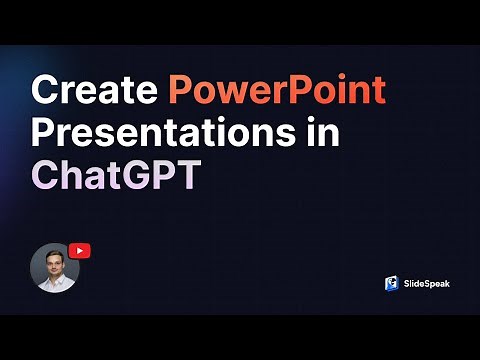 Create PowerPoint Presentations in ChatGPT

SlideSpeak